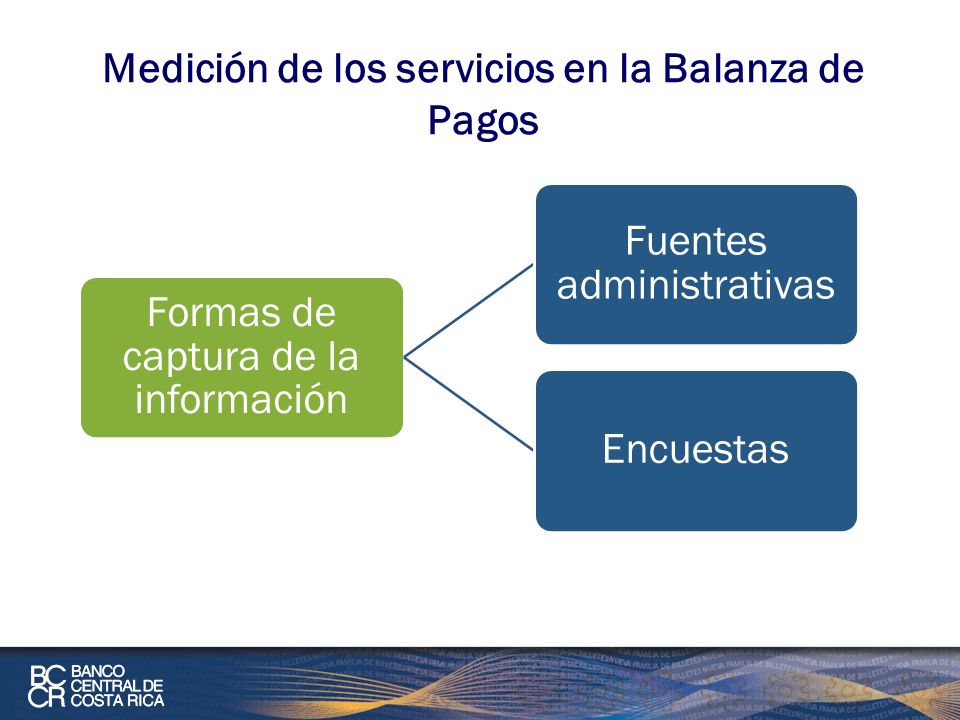 Medición de los servicios en la Balanza de Pagos

Formas de captura de la información

Fuentes administrativas

Encuestas

BC CR BANCO CENTRAL DE COSTA RICA